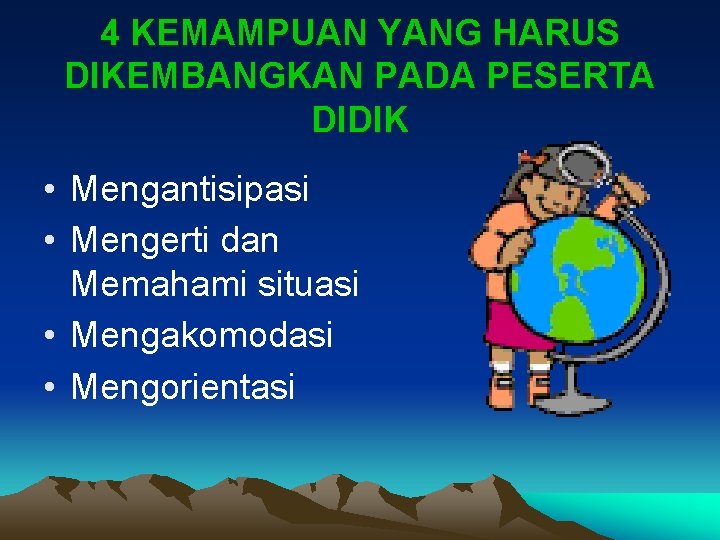 4 KEMAMPUAN YANG HARUS DIKEMBANGKAN PADA PESERTA DIDIK

• Mengantisipasi
• Mengerti dan Memahami situasi
• Mengakomodasi
• Mengorientasi